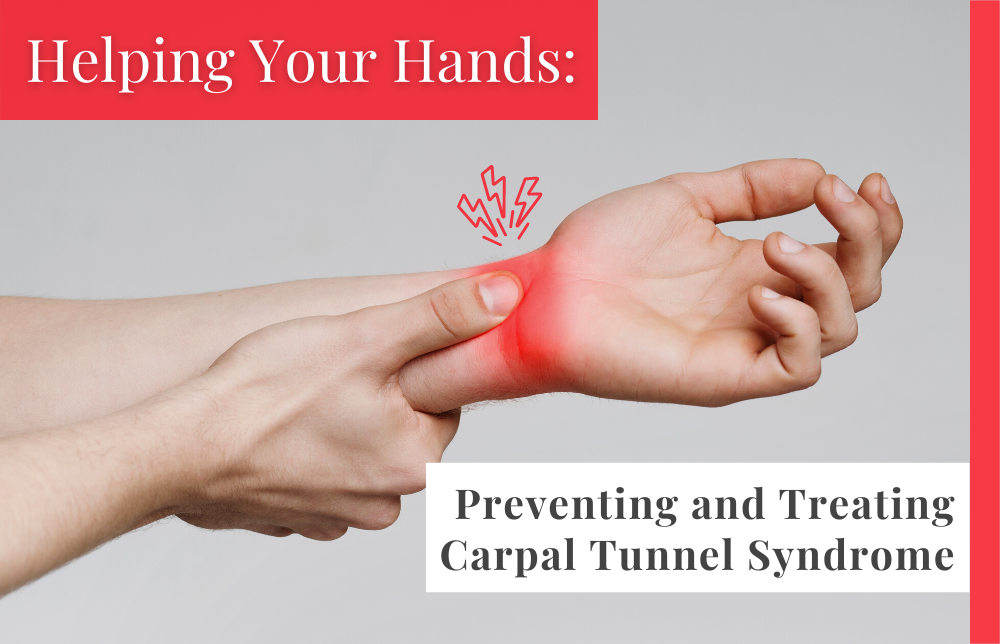 Helping Your Hands:

Preventing and Treating Carpal Tunnel Syndrome